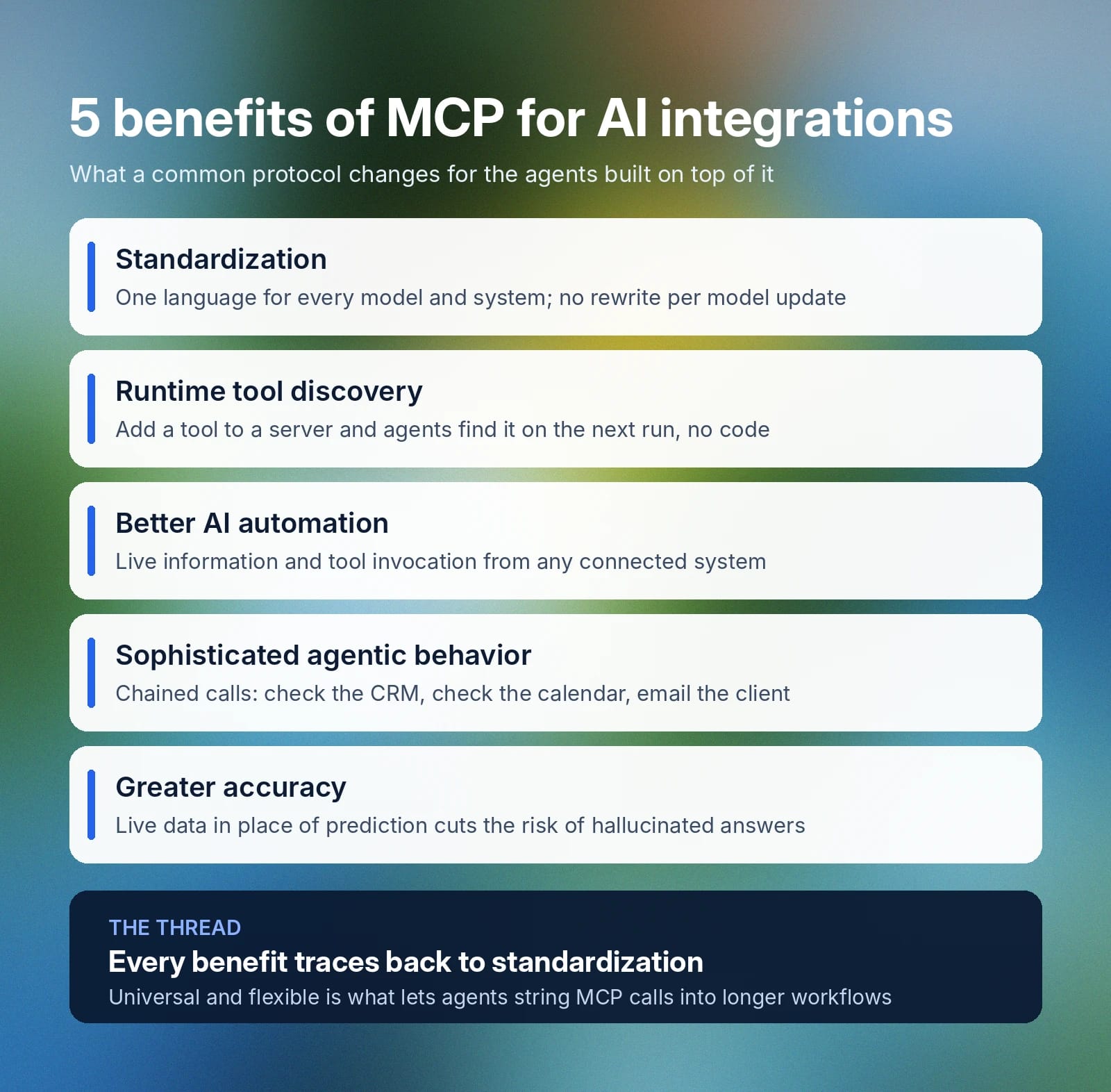 5 benefits of MCP for AI integrations

What a common protocol changes for the agents built on top of it

Standardization

One language for every model and system; no rewrite per model update

Runtime tool discovery

Add a tool to a server and agents find it on the next run, no code

Better AI automation

Live information and tool invocation from any connected system

Sophisticated agentic behavior

Chained calls: check the CRM, check the calendar, email the client

Greater accuracy

Live data in place of prediction cuts the risk of hallucinated answers

THE THREAD

Every benefit traces back to standardization

Universal and flexible is what lets agents string MCP calls into longer workflows